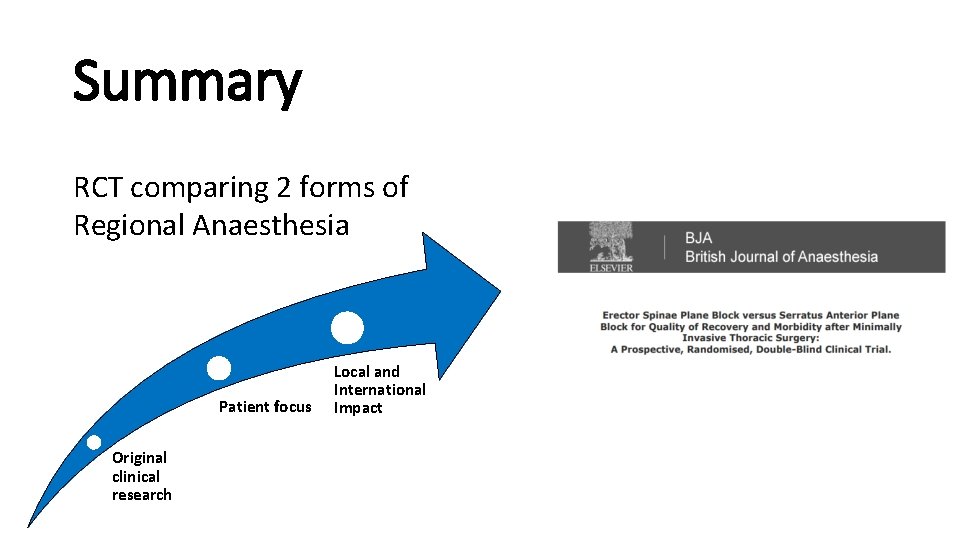 Summary

RCT comparing 2 forms of Regional Anaesthesia

Original clinical research

Patient focus

Local and International Impact

ELSEVIER

BJA
British Journal of Anaesthesia

Erector Spinae Plane Block versus Serratus Anterior Plane Block for Quality of Recovery and Morbidity after Minimally Invasive Thoracic Surgery:
A Prospective, Randomised, Double-Blind Clinical Trial.